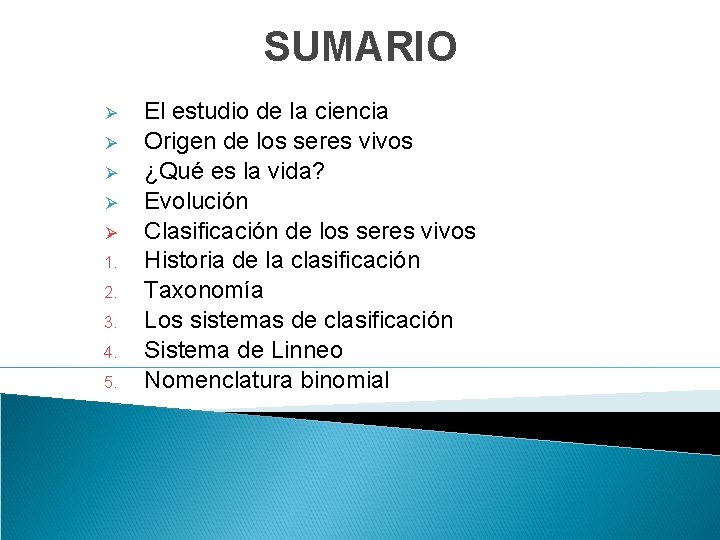 SUMARIO

➢ El estudio de la ciencia
➢ Origen de los seres vivos
➢ ¿Qué es la vida?
➢ Evolución
➢ Clasificación de los seres vivos
1. Historia de la clasificación
2. Taxonomía
3. Los sistemas de clasificación
4. Sistema de Linneo
5. Nomenclatura binomial